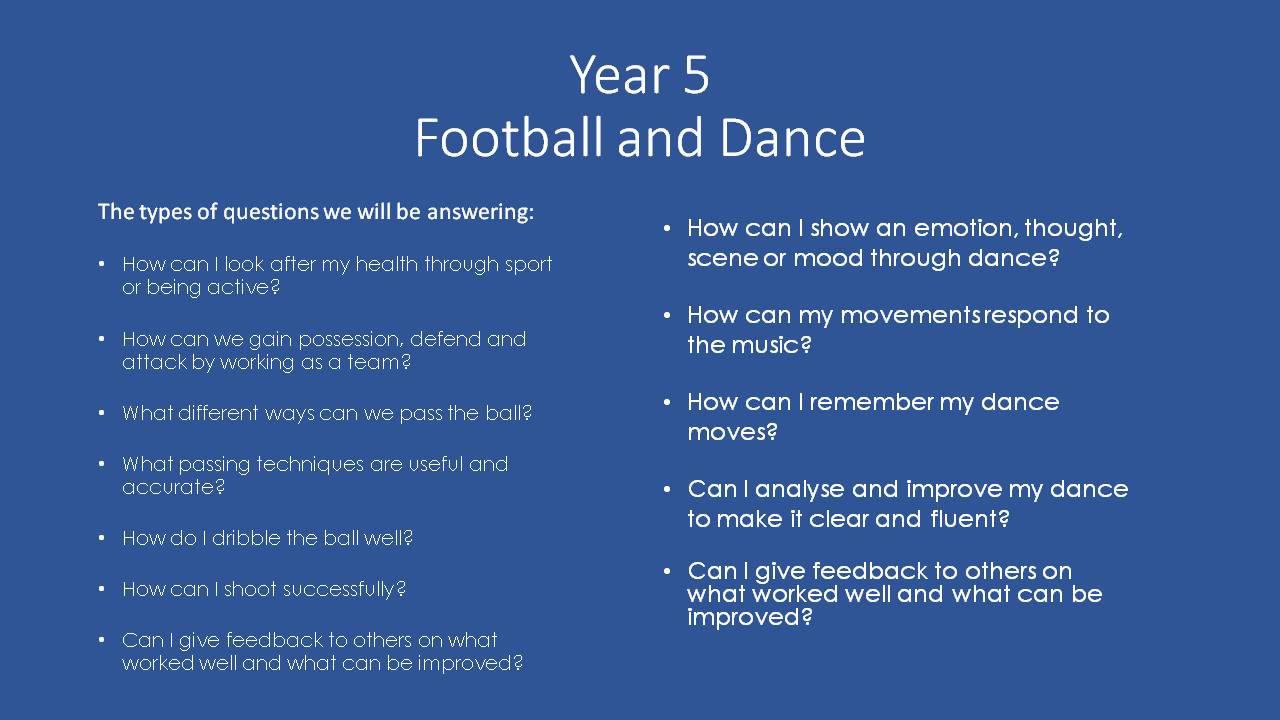 Year 5
Football and Dance

The types of questions we will be answering:

• How can I look after my health through sport or being active?

• How can we gain possession, defend and attack by working as a team?

• What different ways can we pass the ball?

• What passing techniques are useful and accurate?

• How do I dribble the ball well?

• How can I shoot successfully?

• Can I give feedback to others on what worked well and what can be improved?

• How can I show an emotion, thought, scene or mood through dance?

• How can my movements respond to the music?

• How can I remember my dance moves?

• Can I analyse and improve my dance to make it clear and fluent?

• Can I give feedback to others on what worked well and what can be improved?